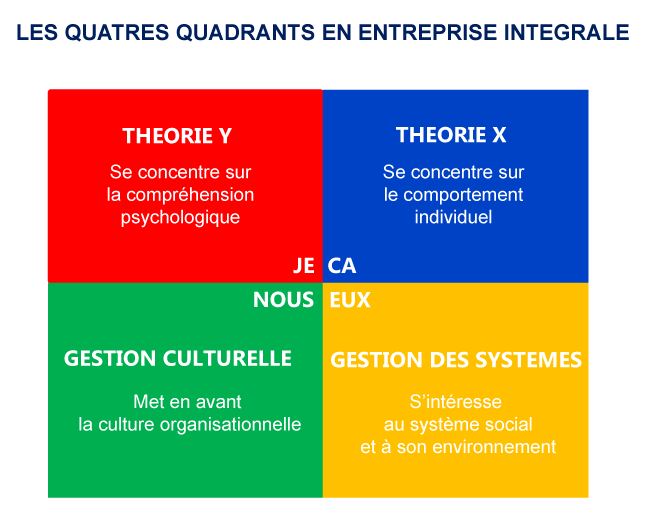 LES QUATRES QUADRANTS EN ENTREPRISE INTEGRALE

THEORIE Y

Se concentre sur la compréhension psychologique

JE

THEORIE X

Se concentre sur le comportement individuel

CA

NOUS

GESTION CULTURELLE

Met en avant la culture organisationnelle

EUX

GESTION DES SYSTEMES

S'intéresse au système social et à son environnement